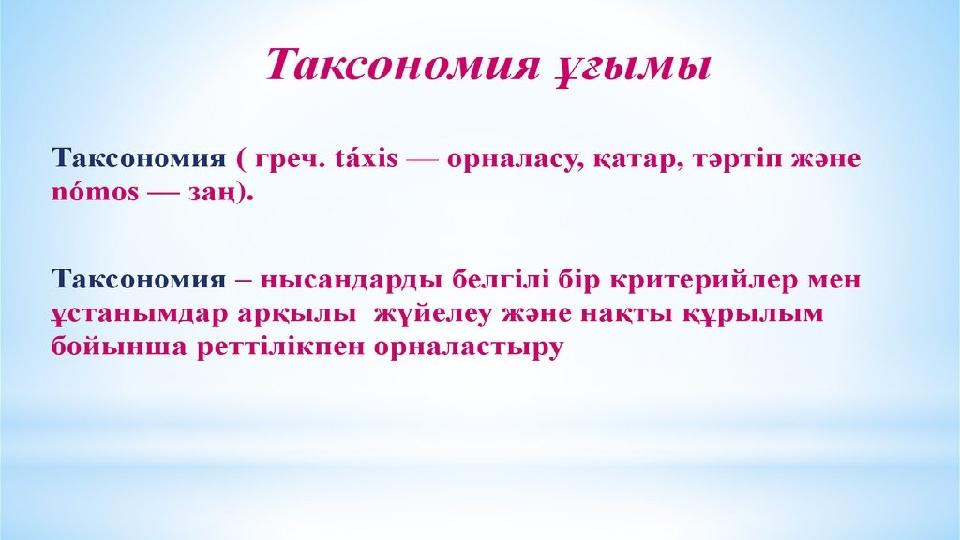 Таксономия ұғымы

Таксономия ( греч. táxis — орналасу, қатар, тәртіп және nómos — заң).

Таксономия – нысандарды белгілі бір критерийлер мен ұстанымдар арқылы жүйелеу және нақты құрылым бойынша реттілікпен орналастыру